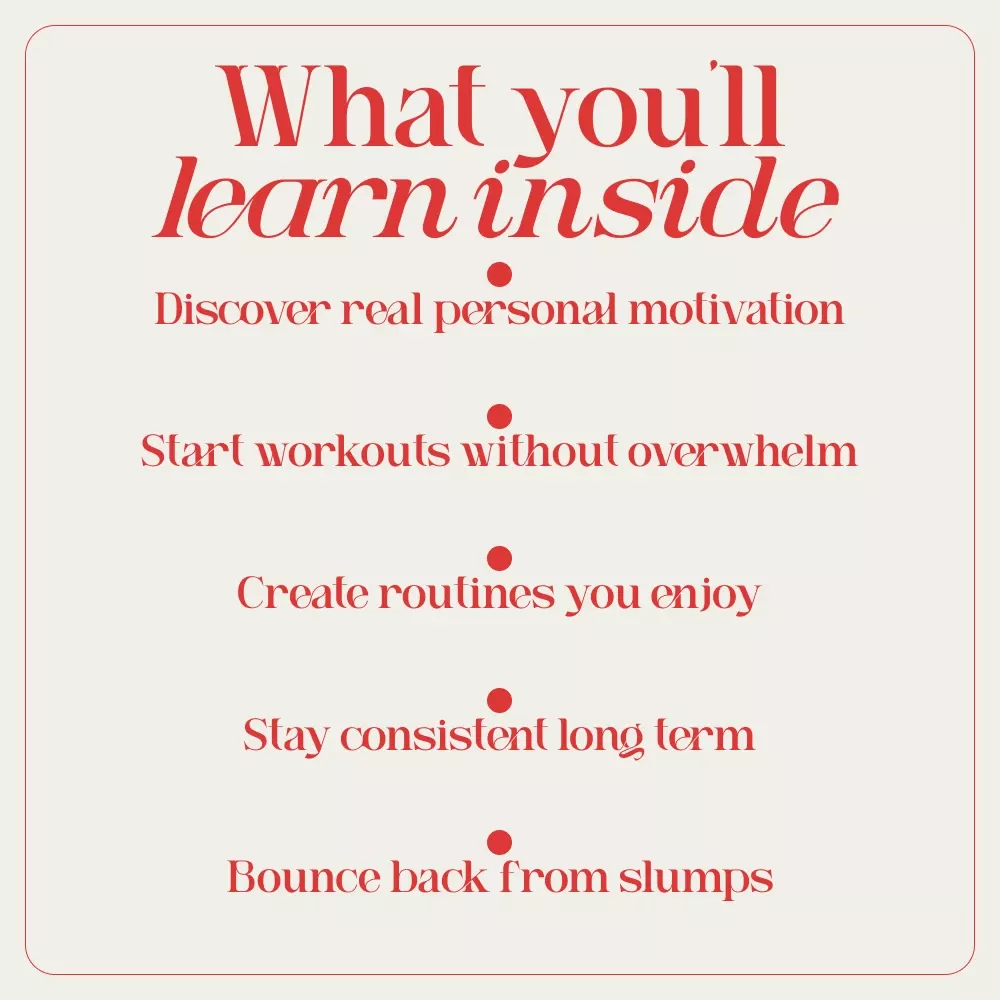 What you'll learn inside

Discover real personal motivation

Start workouts without overwhelm

Create routines you enjoy

Stay consistent long term

Bounce back from slumps